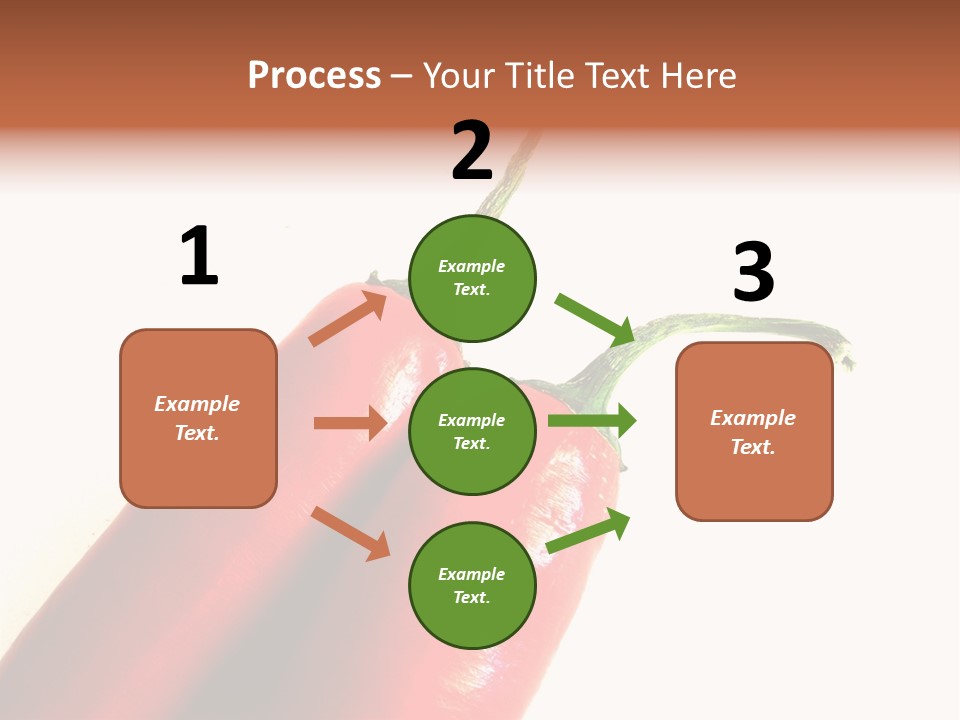 Process – Your Title Text Here

1

Example Text.

2

Example Text.

Example Text.

Example Text.

3

Example Text.